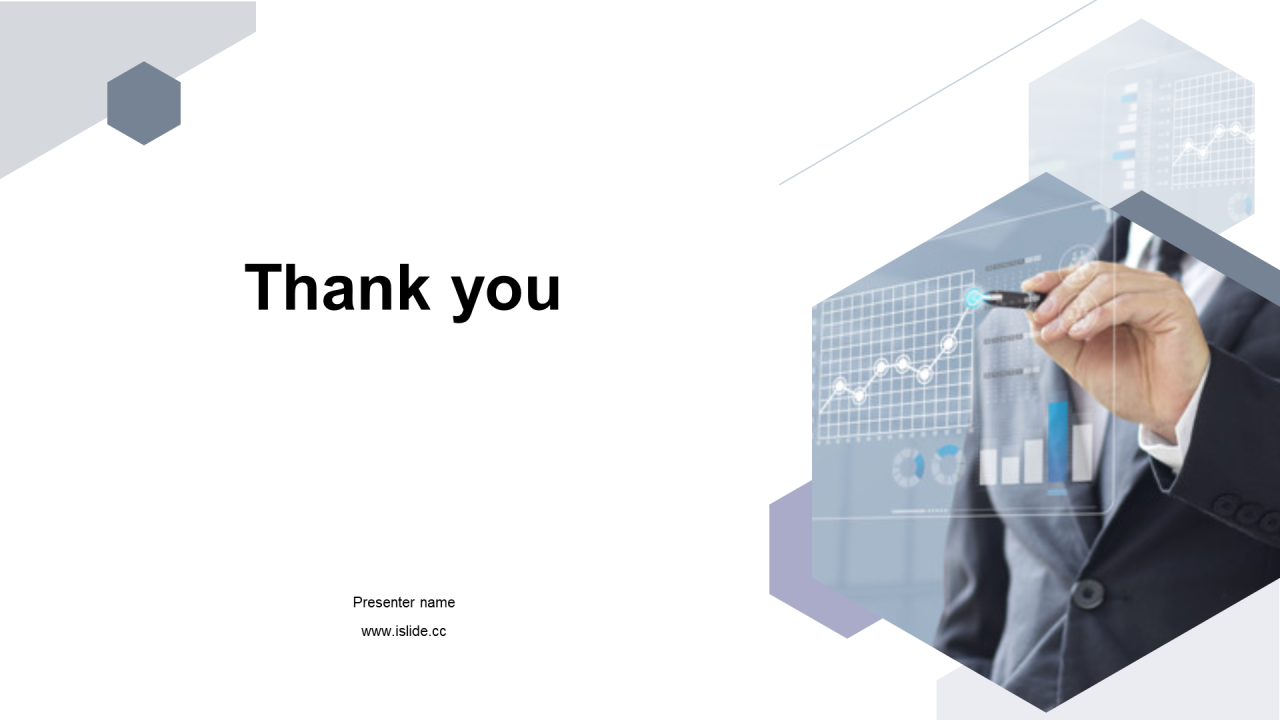 Thank you

Presenter name

www.islide.cc